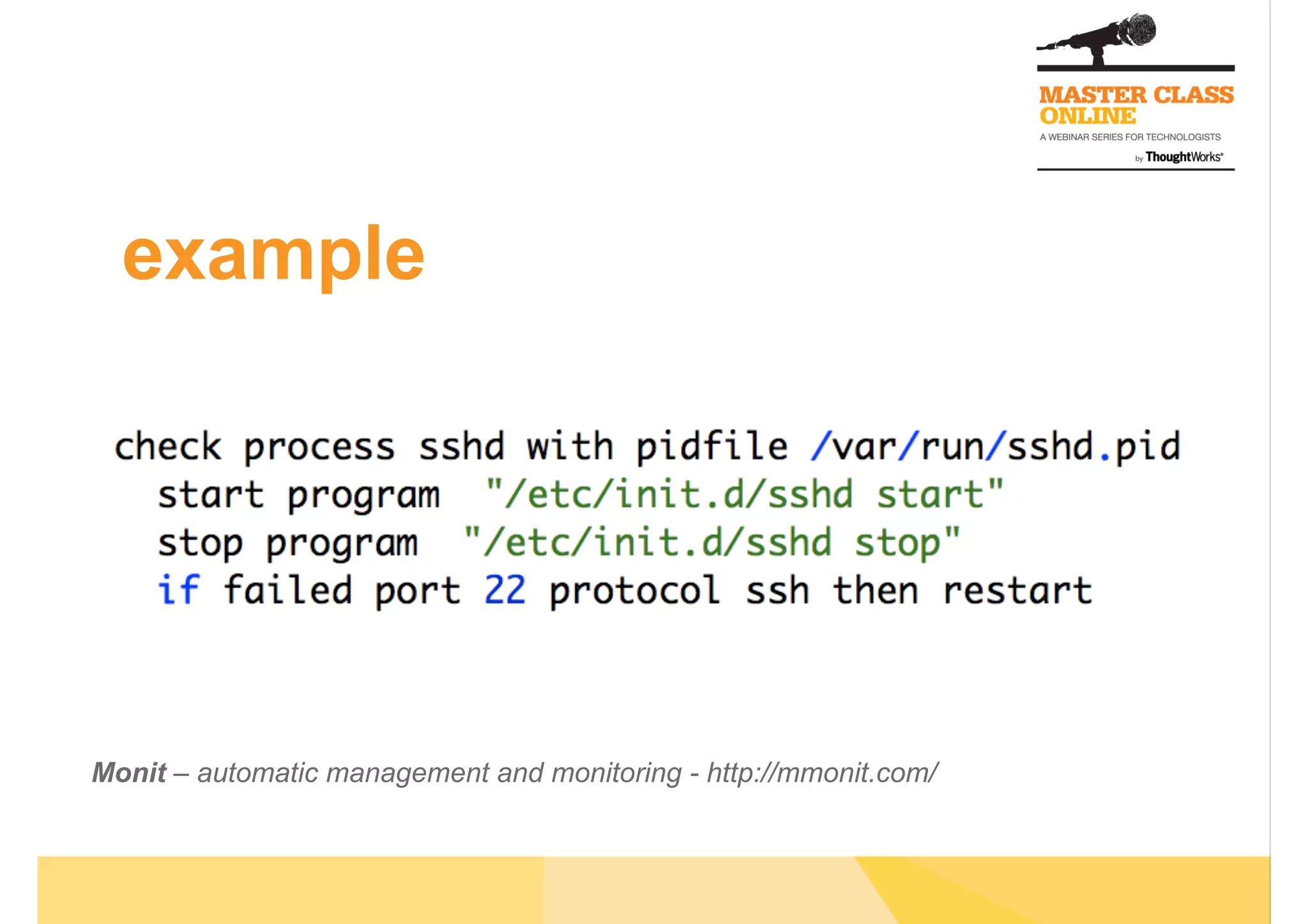 MASTER CLASS ONLINE
A WEBINAR SERIES FOR TECHNOLOGISTS
by ThoughtWorks®

example

check process sshd with pidfile /var/run/sshd.pid
start program "/etc/init.d/sshd start"
stop program "/etc/init.d/sshd stop"
if failed port 22 protocol ssh then restart

Monit – automatic management and monitoring - http://mmonit.com/